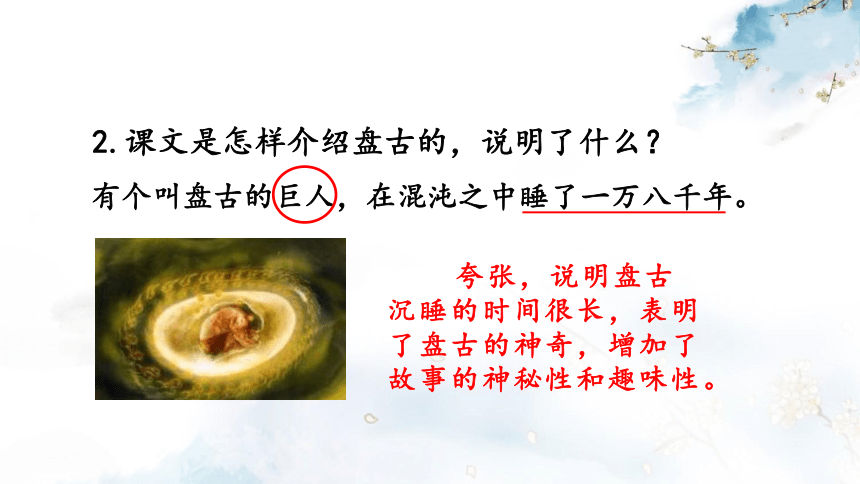 2. 课文是怎样介绍盘古的，说明了什么？

有个叫盘古的巨人，在混沌之中睡了一万八千年。

夸张，说明盘古沉睡的时间很长，表明了盘古的神奇，增加了故事的神秘性和趣味性。